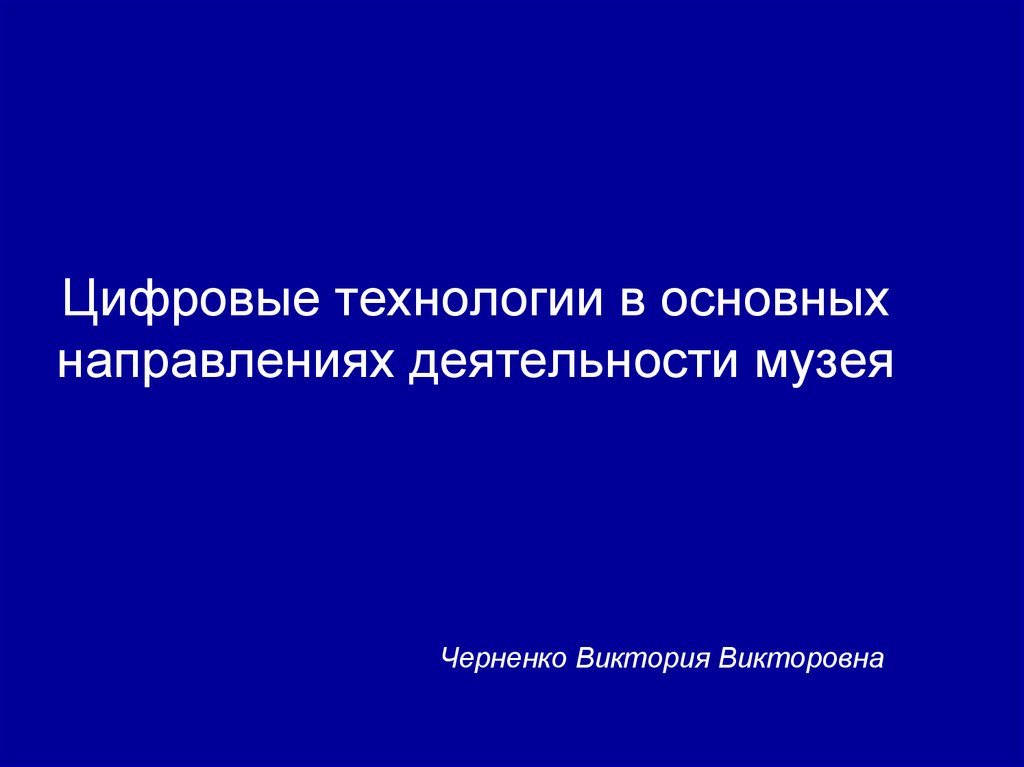 Цифровые технологии в основных направлениях деятельности музея

Черненко Виктория Викторовна